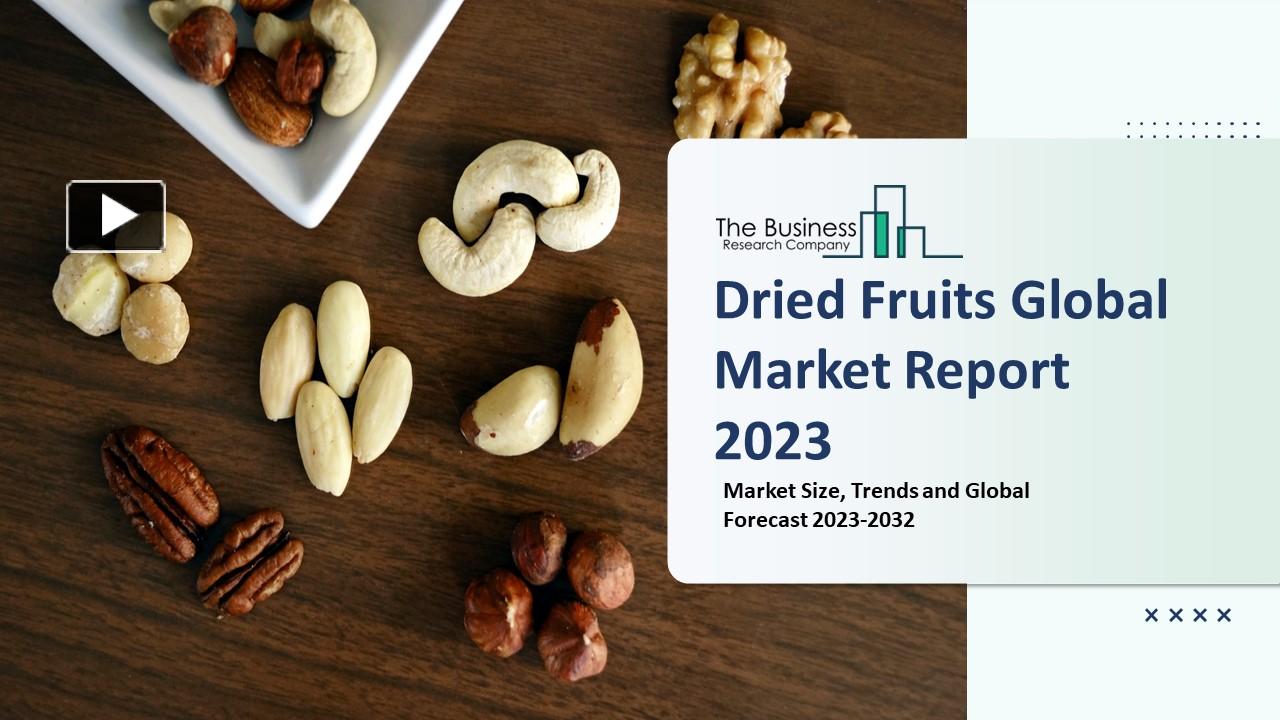 The Business
Research Company

Dried Fruits Global Market Report 2023

Market Size, Trends and Global Forecast 2023-2032